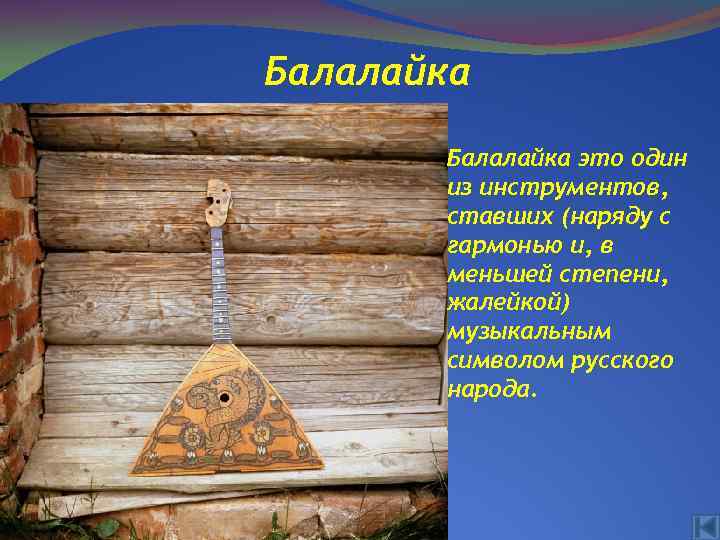 Балалайка

Балалайка это один из инструментов, ставших (наряду с гармонью и, в меньшей степени, жалейкой) музыкальным символом русского народа.